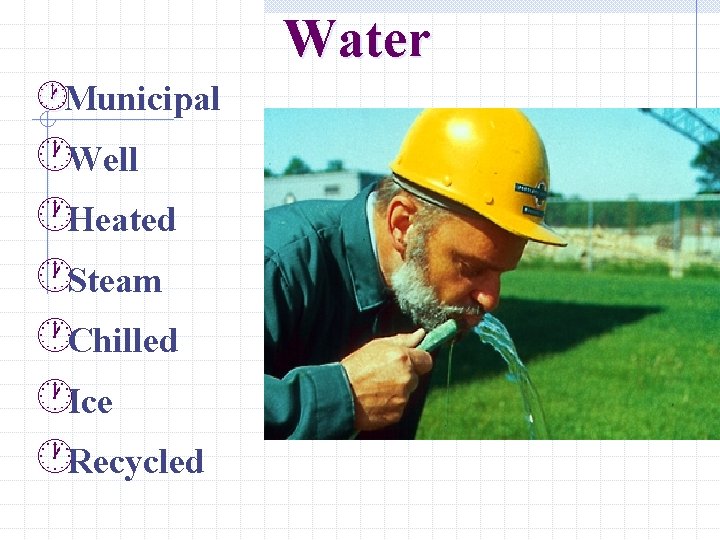 Water

Municipal

Well

Heated

Steam

Chilled

Ice

Recycled